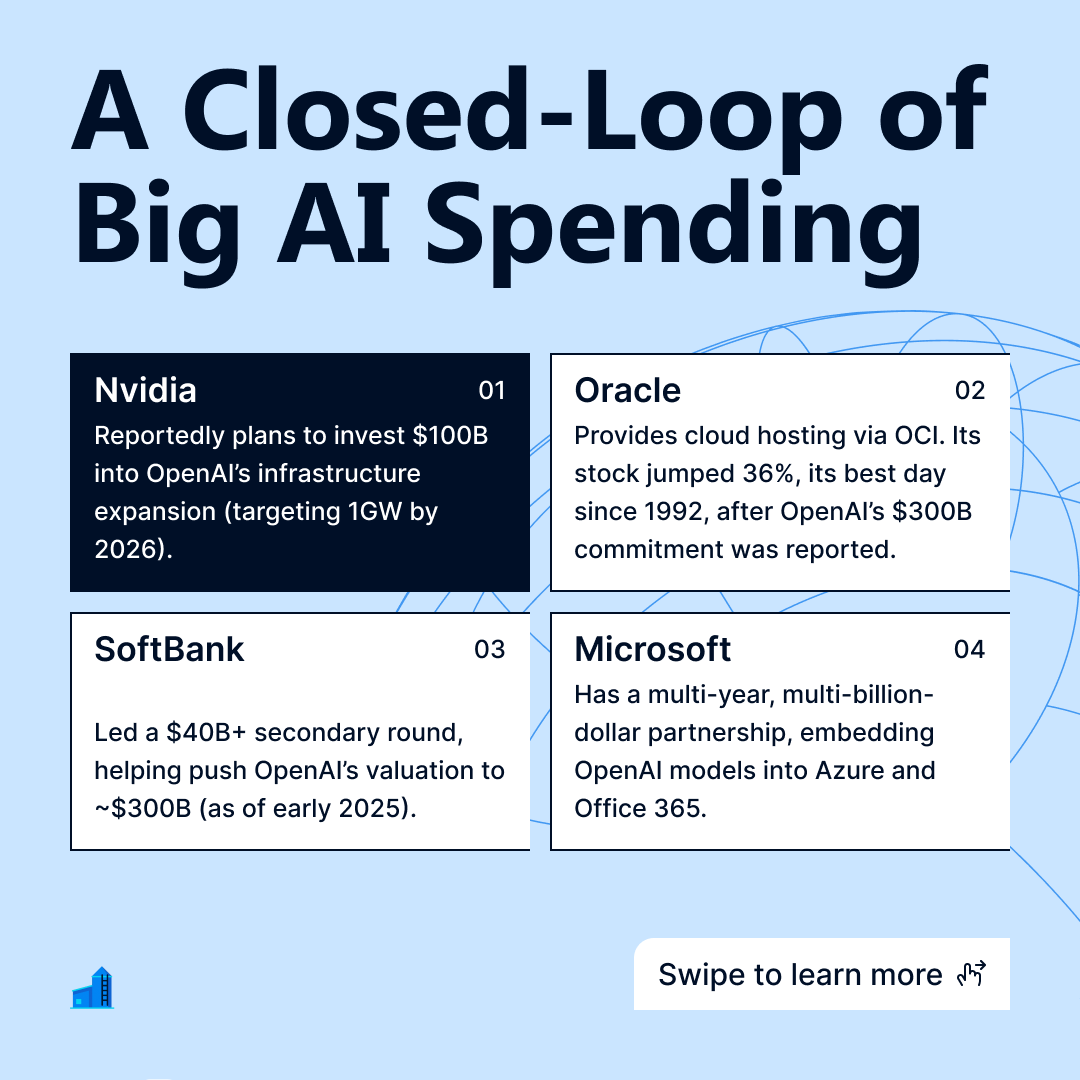 A Closed-Loop of Big AI Spending

Nvidia
01
Reportedly plans to invest \$100B into OpenAI's infrastructure expansion (targeting 1GW by 2026).

Oracle
02
Provides cloud hosting via OCI. Its stock jumped 36%, its best day since 1992, after OpenAI's \$300B commitment was reported.

SoftBank
03
Led a \$40B+ secondary round, helping push OpenAI's valuation to ~\$300B (as of early 2025).

Microsoft
04
Has a multi-year, multi-billion-dollar partnership, embedding OpenAI models into Azure and Office 365.

Swipe to learn more